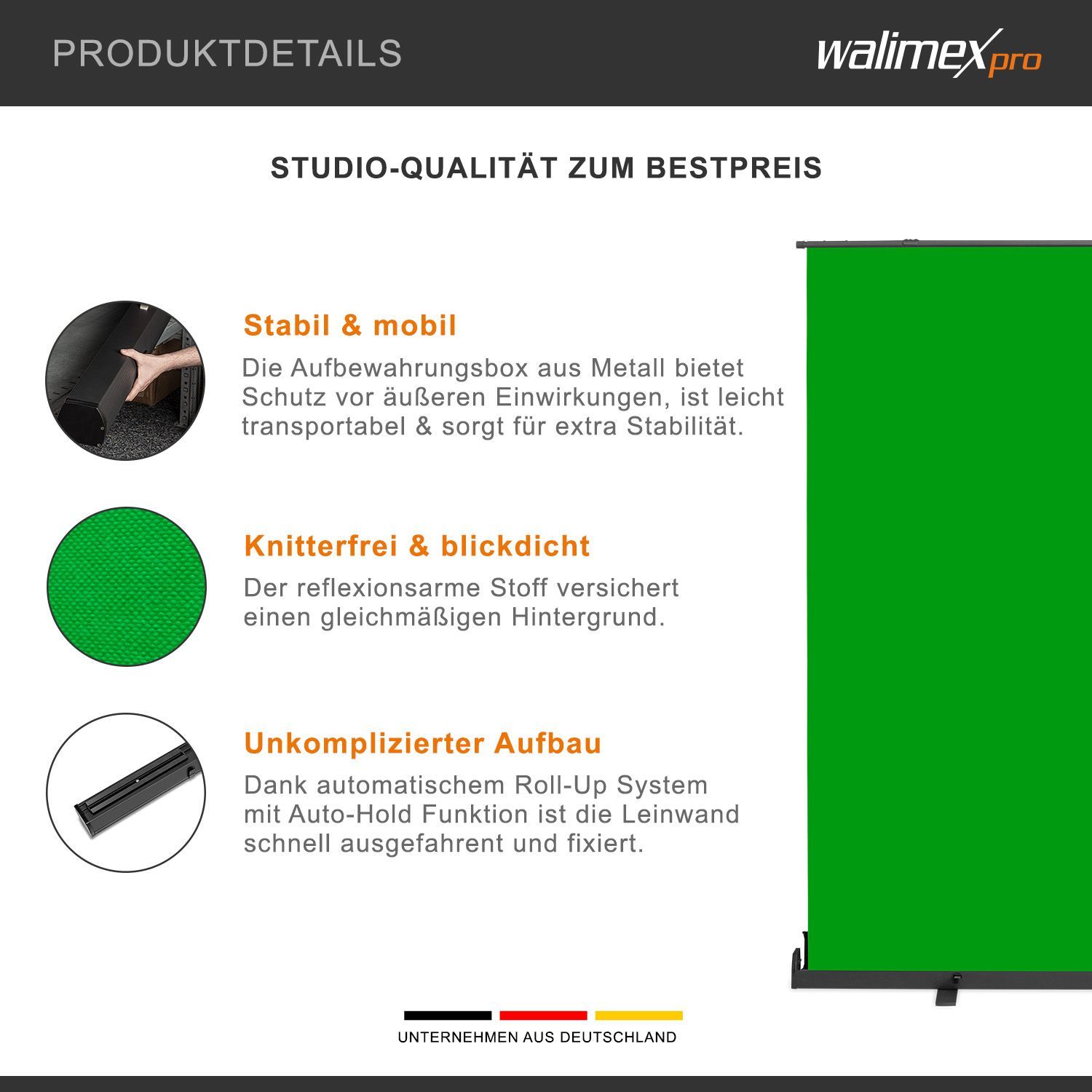 PRODUKTDETAILS

walimex pro

STUDIO-QUALITÄT ZUM BESTPREIS

Stabil & mobil

Die Aufbewahrungsbox aus Metall bietet Schutz vor äußeren Einwirkungen, ist leicht transportabel & sorgt für extra Stabilität.

Knitterfrei & blickdicht

Der reflexionsarme Stoff versichert einen gleichmäßigen Hintergrund.

Unkomplizierter Aufbau

Dank automatischem Roll-Up System mit Auto-Hold Funktion ist die Leinwand schnell ausgefahrent und fixiert.

UNTERNEHMEN AUS DEUTSCHLAND